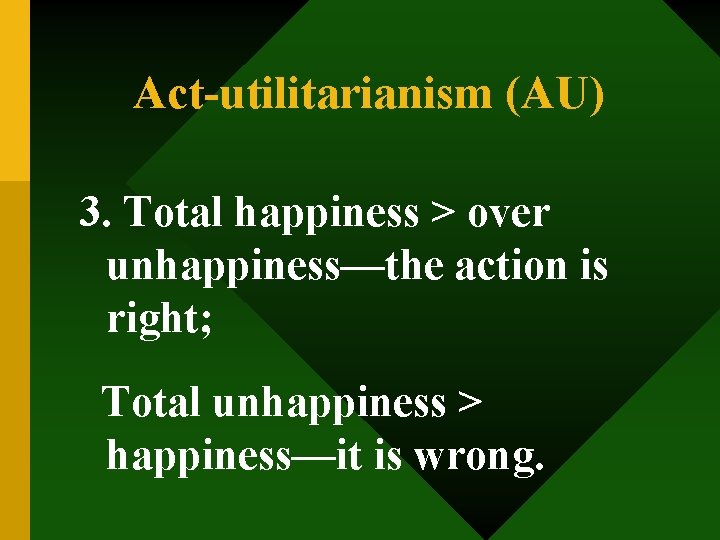 Act-utilitarianism (AU)

3. Total happiness > over unhappiness—the action is right;

Total unhappiness > happiness—it is wrong.